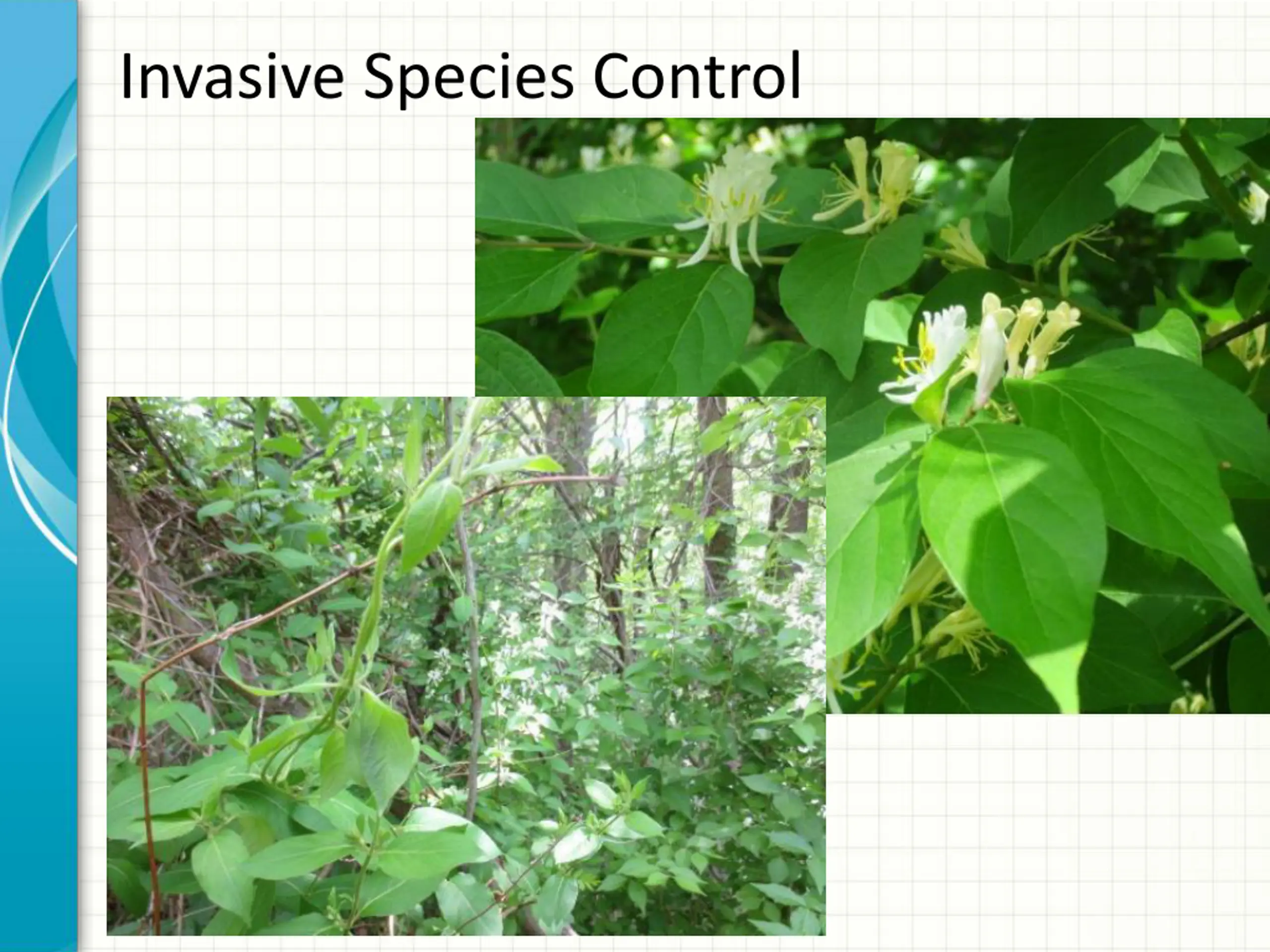 Invasive Species Control